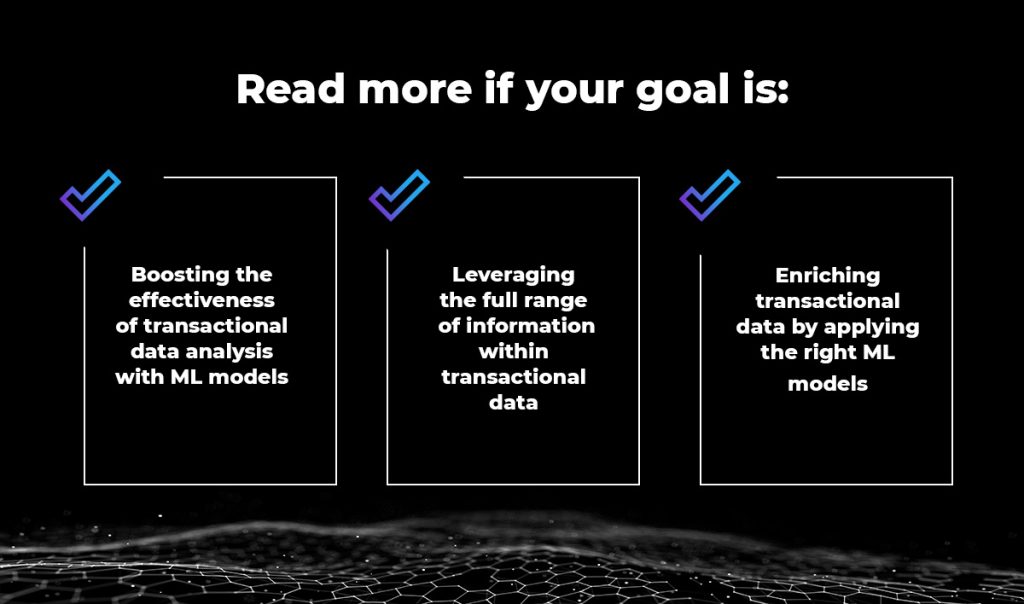 Read more if your goal is:

Boosting the effectiveness of transactional data analysis with ML models

Leveraging the full range of information within transactional data

Enriching transactional data by applying the right ML models